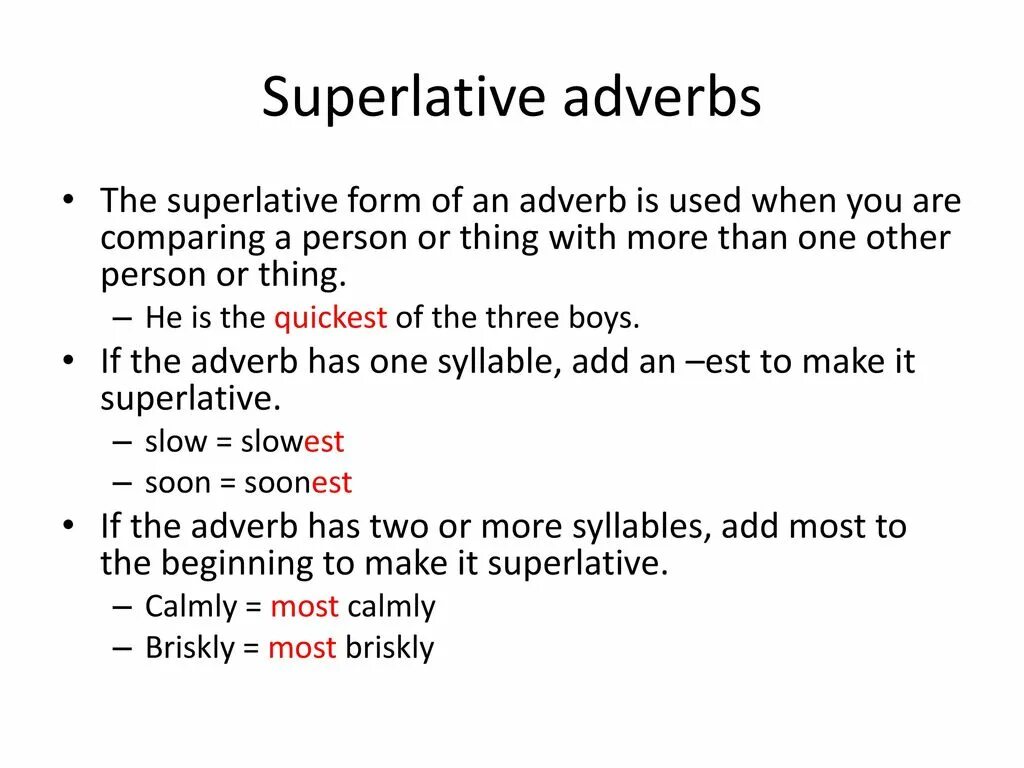 Superlative adverbs

• The superlative form of an adverb is used when you are comparing a person or thing with more than one other person or thing.
– He is the quickest of the three boys.
• If the adverb has one syllable, add an –est to make it superlative.
– slow = slowest
– soon = soonest
• If the adverb has two or more syllables, add most to the beginning to make it superlative.
– Calmly = most calmly
– Briskly = most briskly